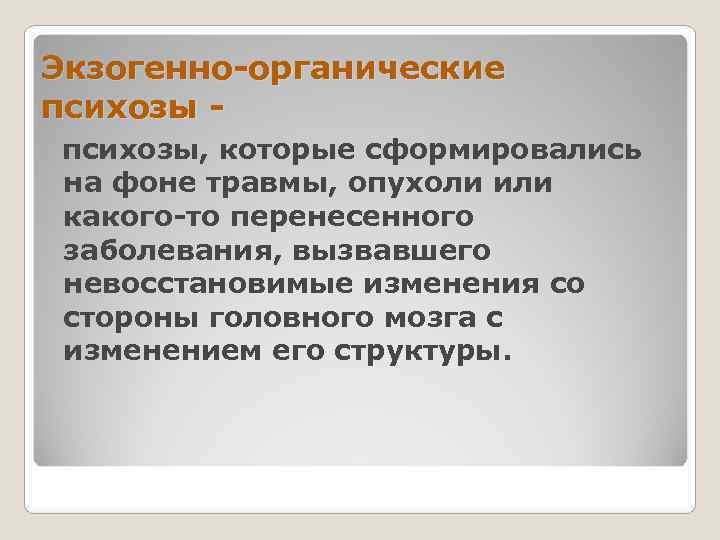 Экзогенно-органические психозы -

психозы, которые сформировались на фоне травмы, опухоли или какого-то перенесенного заболевания, вызвавшего невосстановимые изменения со стороны головного мозга с изменением его структуры.